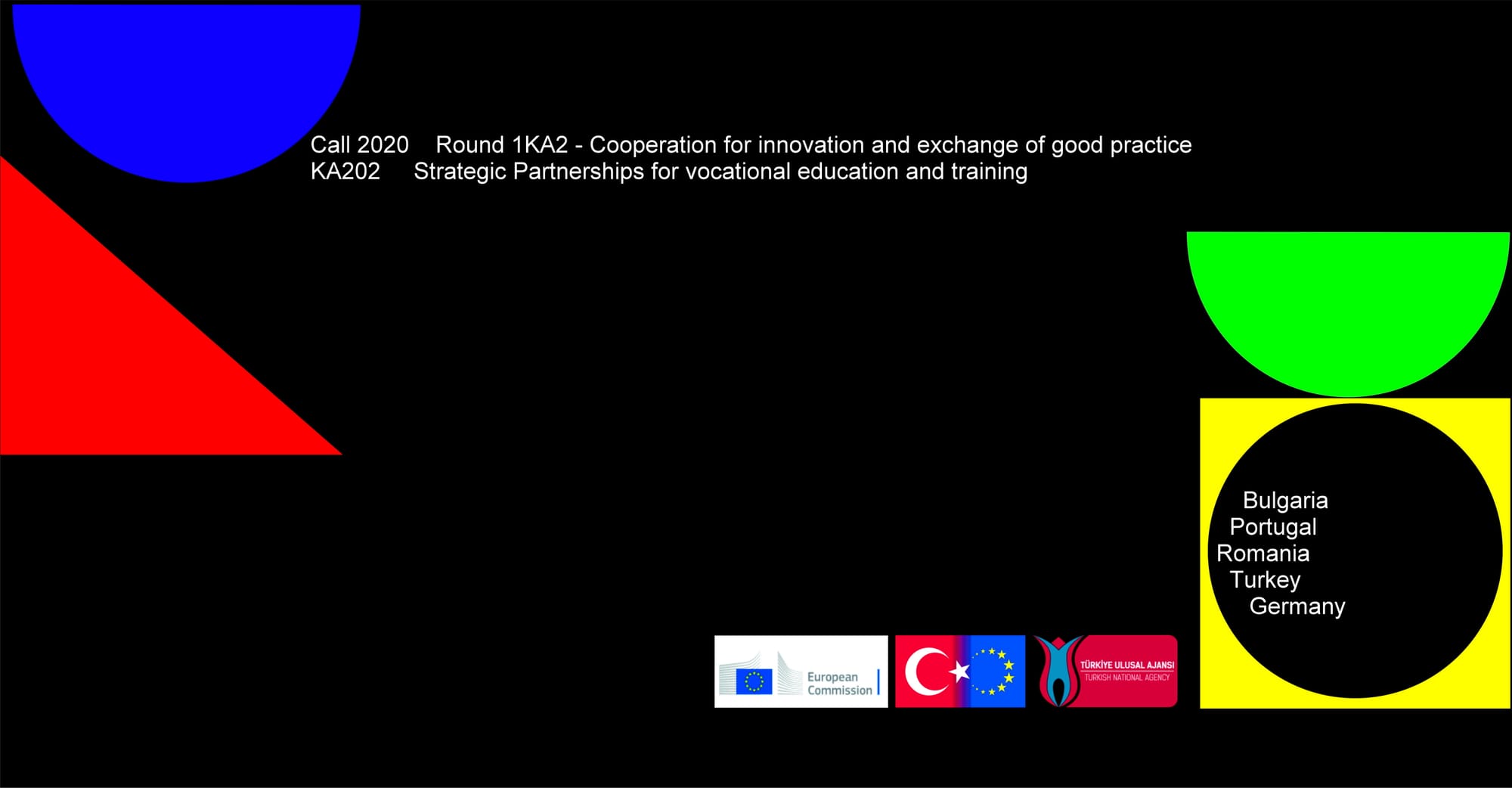 Call 2020 Round 1KA2 - Cooperation for innovation and exchange of good practice
KA202 Strategic Partnerships for vocational education and training

Bulgaria
Portugal
Romania
Turkey
Germany

European Commission

TÜRKİYE ULUSAL AJANSI
TURKISH NATIONAL AGENCY